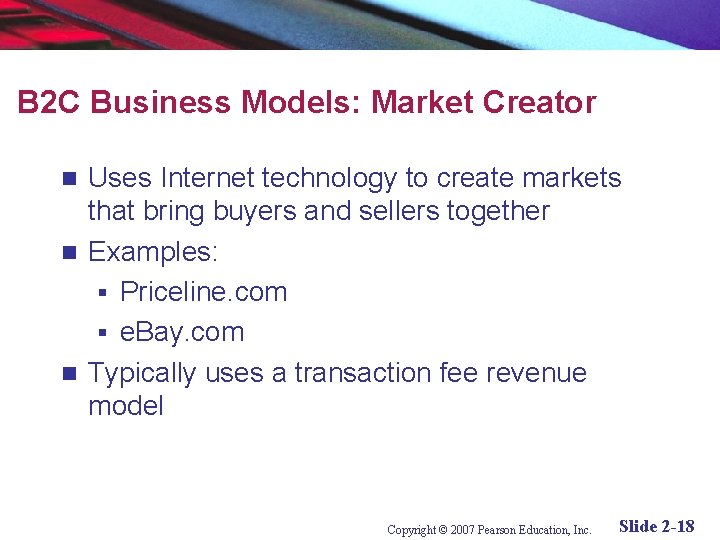 B2C Business Models: Market Creator

- Uses Internet technology to create markets that bring buyers and sellers together
- Examples:
  - Priceline.com
  - eBay.com
- Typically uses a transaction fee revenue model

Copyright © 2007 Pearson Education, Inc. Slide 2-18